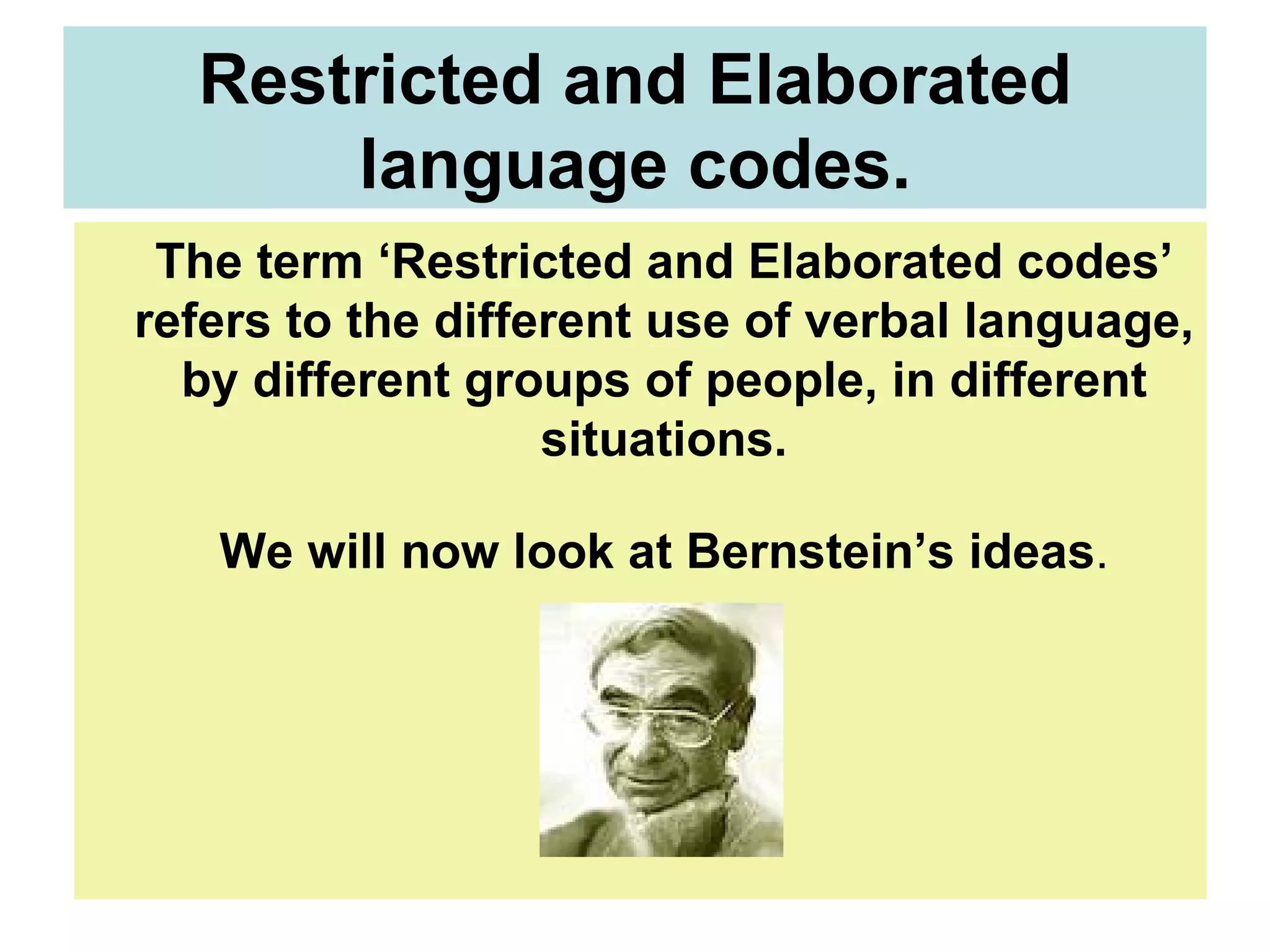 Restricted and Elaborated language codes.

The term ‘Restricted and Elaborated codes’ refers to the different use of verbal language, by different groups of people, in different situations.

We will now look at Bernstein’s ideas.